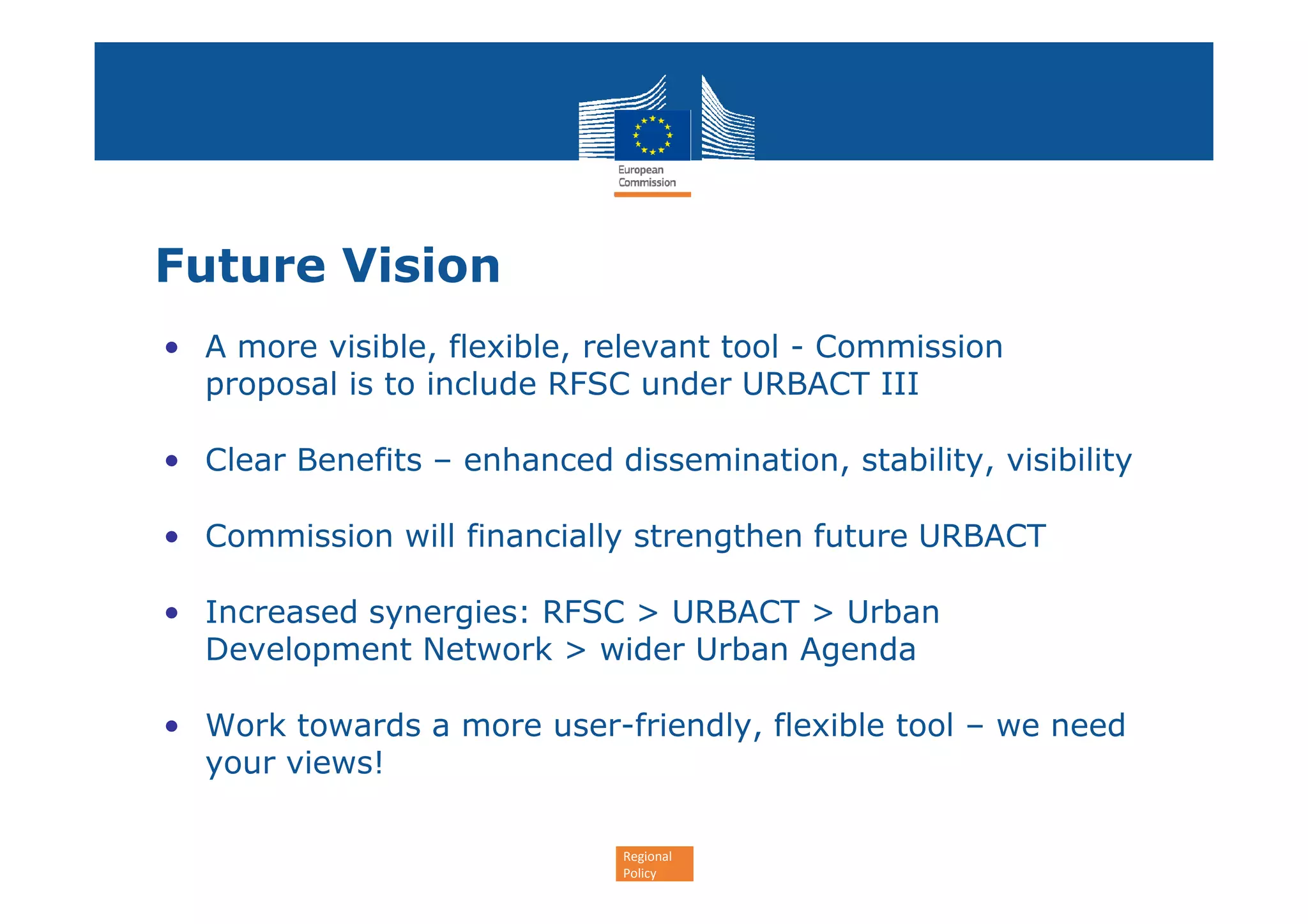 European Commission

Future Vision

• A more visible, flexible, relevant tool - Commission proposal is to include RFSC under URBACT III

• Clear Benefits – enhanced dissemination, stability, visibility

• Commission will financially strengthen future URBACT

• Increased synergies: RFSC > URBACT > Urban Development Network > wider Urban Agenda

• Work towards a more user-friendly, flexible tool – we need your views!

Regional Policy